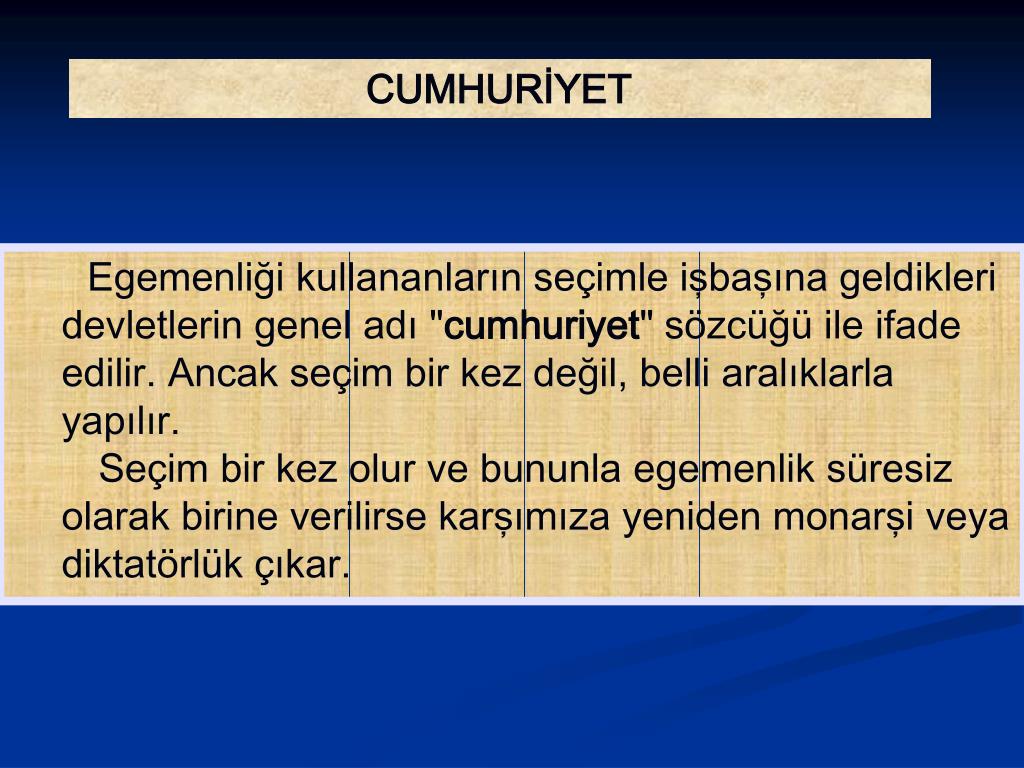 CUMHURİYET

Egemenliği kullananların seçimle işbaşına geldikleri devletlerin genel adı "cumhuriyet" sözcüğü ile ifade edilir. Ancak seçim bir kez değil, belli aralıklarla yapılır.

Seçim bir kez olur ve bununla egemenlik süresiz olarak birine verilirse karşımıza yeniden monarşi veya diktatörlük çıkar.